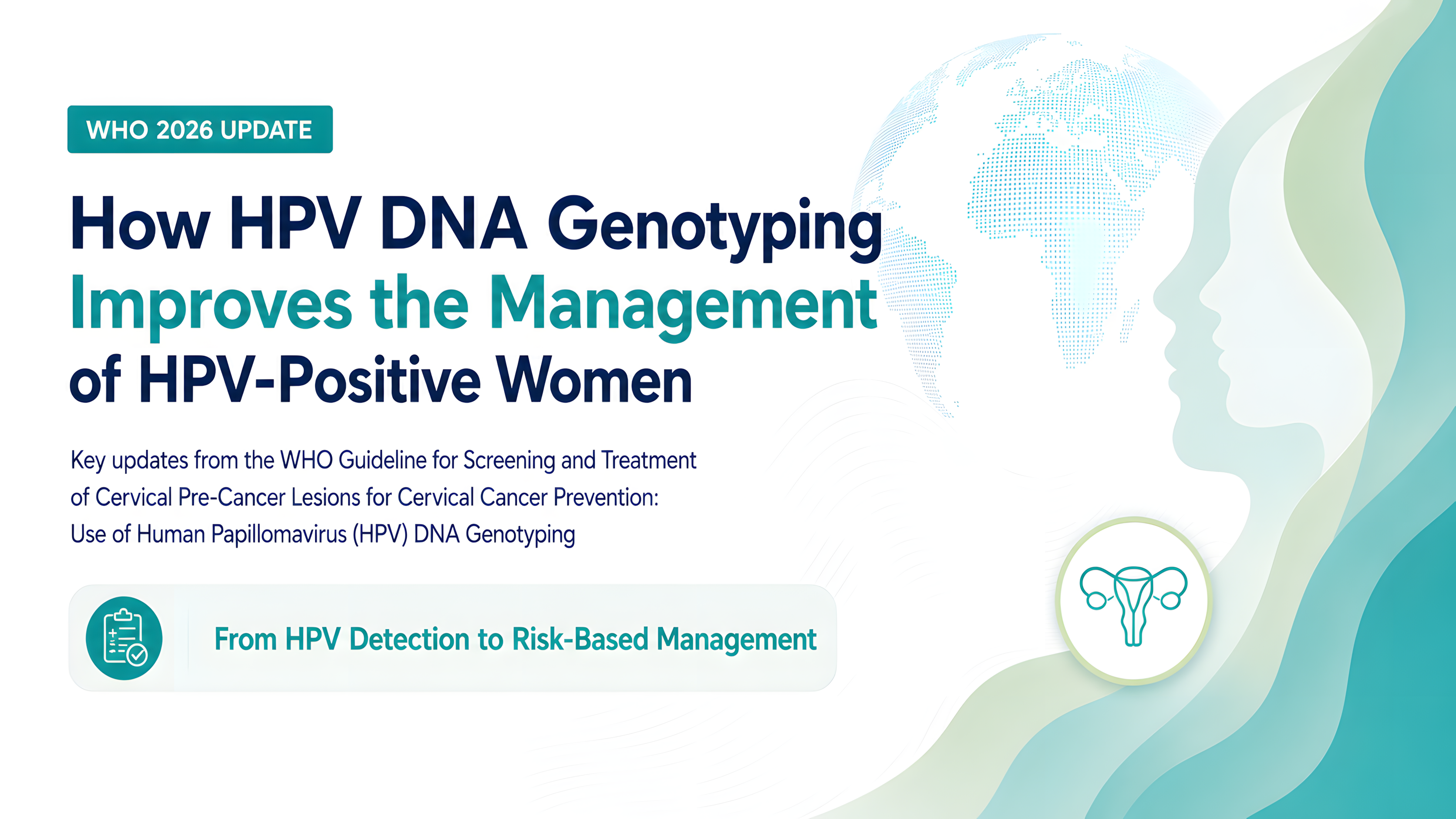 WHO 2026 UPDATE

How HPV DNA Genotyping Improves the Management of HPV-Positive Women

Key updates from the WHO Guideline for Screening and Treatment of Cervical Pre-Cancer Lesions for Cervical Cancer Prevention: Use of Human Papillomavirus (HPV) DNA Genotyping

From HPV Detection to Risk-Based Management